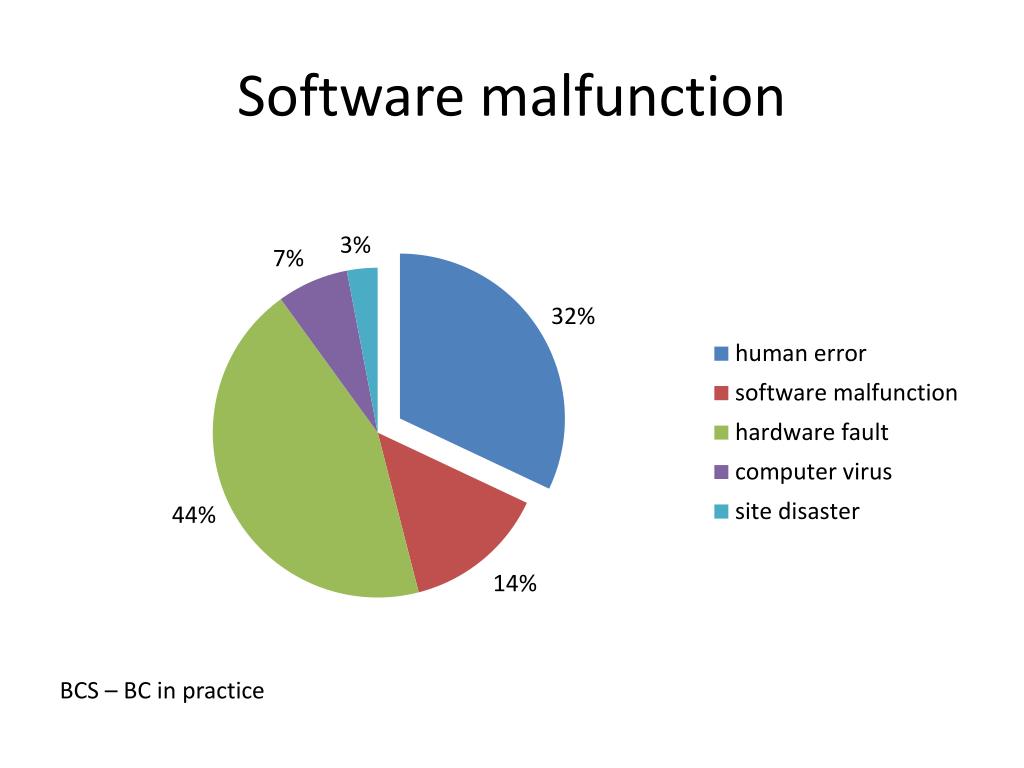 Software malfunction

3%
7%
32%
44%
14%

human error
software malfunction
hardware fault
computer virus
site disaster

BCS – BC in practice